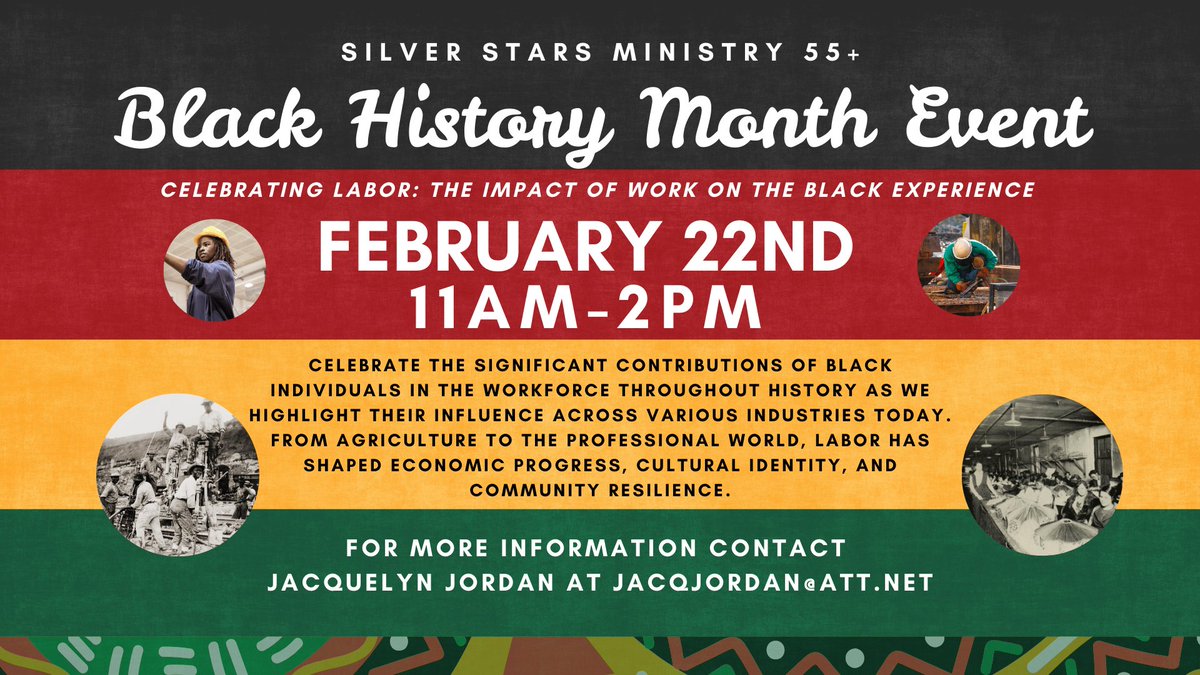 SILVER STARS MINISTRY 55+

Black History Month Event

CELEBRATING LABOR: THE IMPACT OF WORK ON THE BLACK EXPERIENCE

FEBRUARY 22ND
11AM-2PM

CELEBRATE THE SIGNIFICANT CONTRIBUTIONS OF BLACK INDIVIDUALS IN THE WORKFORCE THROUGHOUT HISTORY AS WE HIGHLIGHT THEIR INFLUENCE ACROSS VARIOUS INDUSTRIES TODAY. FROM AGRICULTURE TO THE PROFESSIONAL WORLD, LABOR HAS SHAPED ECONOMIC PROGRESS, CULTURAL IDENTITY, AND COMMUNITY RESILIENCE.

FOR MORE INFORMATION CONTACT
JACQUELYN JORDAN AT JACQJORDAN@ATT.NET